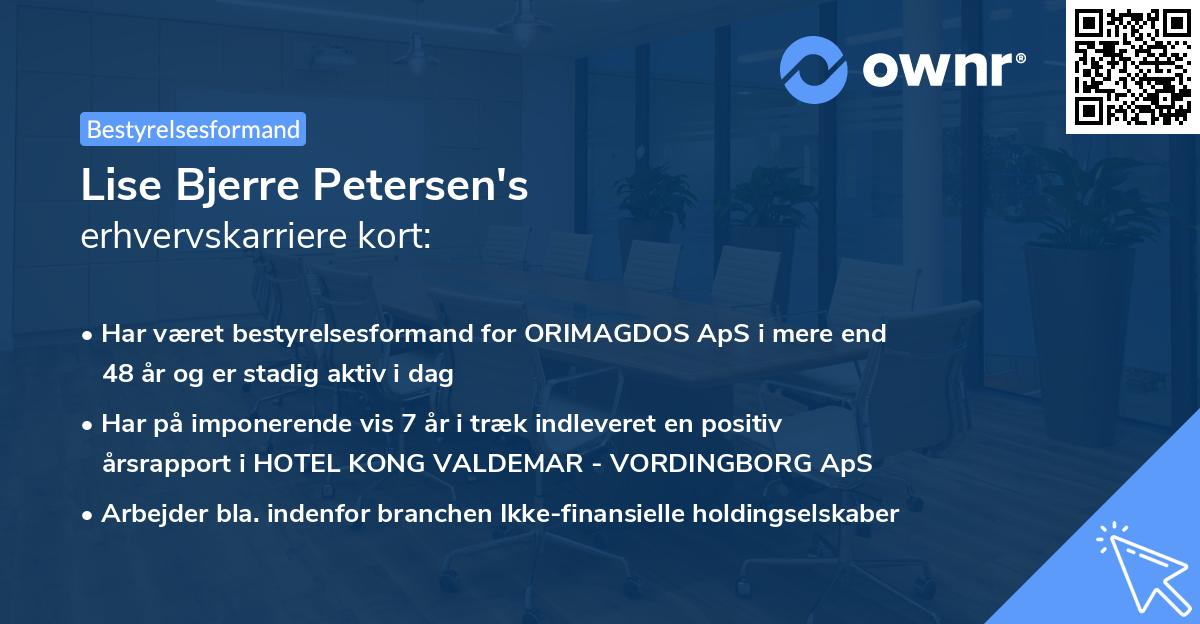 ownr®

Bestyrelsesformand

Lise Bjerre Petersen's
erhvervskarriere kort:

• Har været bestyrelsesformand for ORIMAGDOS ApS i mere end 48 år og er stadig aktiv i dag

• Har på imponerende vis 7 år i træk indleveret en positiv årsrapport i HOTEL KONG VALDEMAR - VORDINGBORG ApS

• Arbejder bla. indenfor branchen Ikke-finansielle holdingselskaber